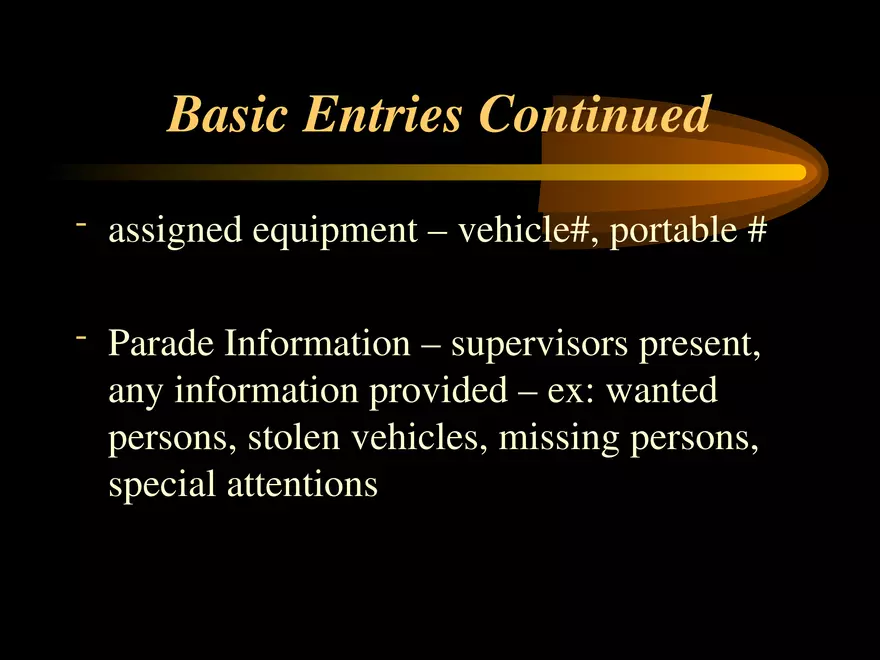 Basic Entries Continued

- assigned equipment – vehicle#, portable #

- Parade Information – supervisors present, any information provided – ex: wanted persons, stolen vehicles, missing persons, special attentions